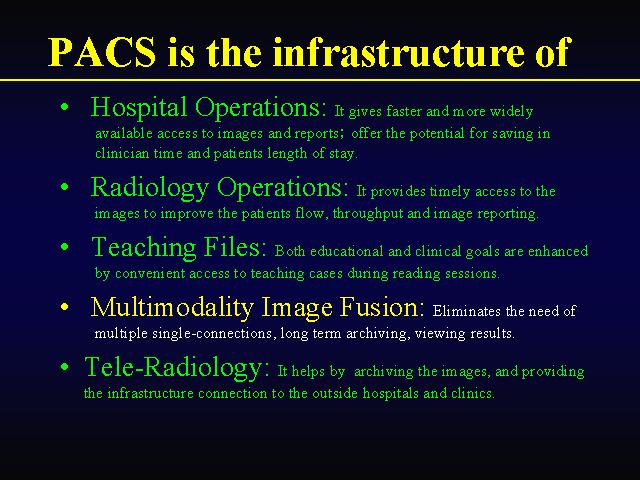 PACS is the infrastructure of

• Hospital Operations: It gives faster and more widely available access to images and reports; offer the potential for saving in clinician time and patients length of stay.

• Radiology Operations: It provides timely access to the images to improve the patients flow, throughput and image reporting.

• Teaching Files: Both educational and clinical goals are enhanced by convenient access to teaching cases during reading sessions.

• Multimodality Image Fusion: Eliminates the need of multiple single-connections, long term archiving, viewing results.

• Tele-Radiology: It helps by archiving the images, and providing the infrastructure connection to the outside hospitals and clinics.